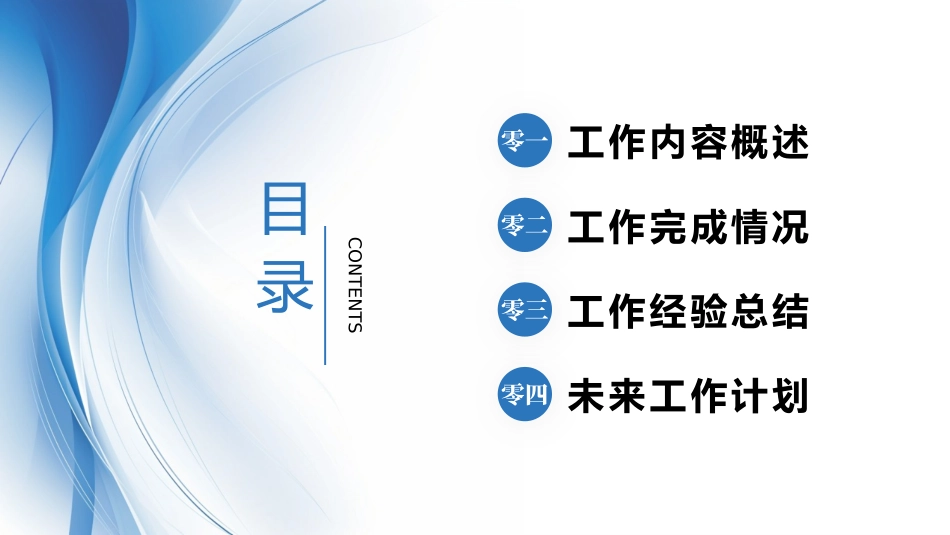 目录

CONTENTS

零一 工作内容概述

零二 工作完成情况

零三 工作经验总结

零四 未来工作计划